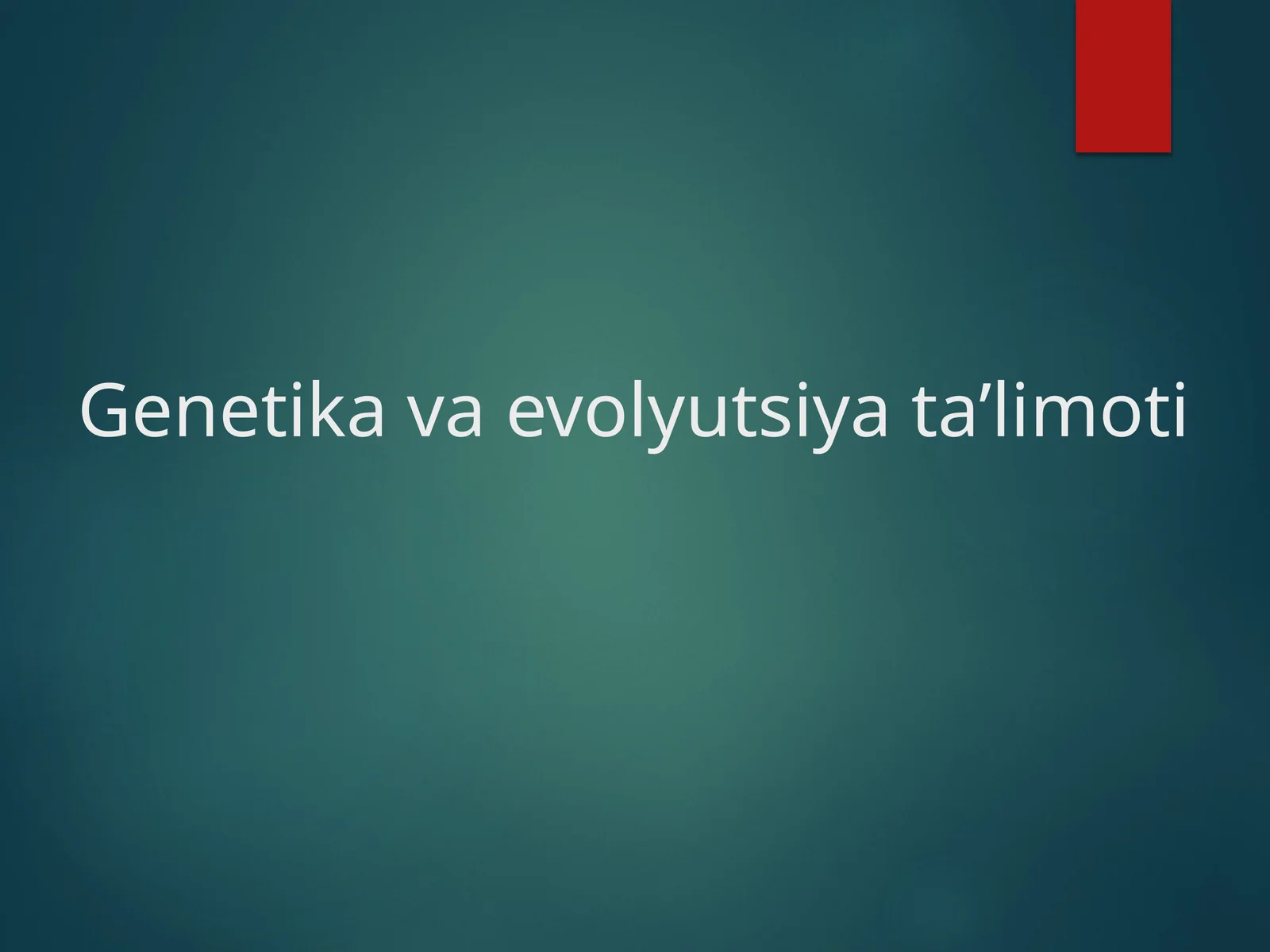 Genetika va evolyutsiya ta’limoti